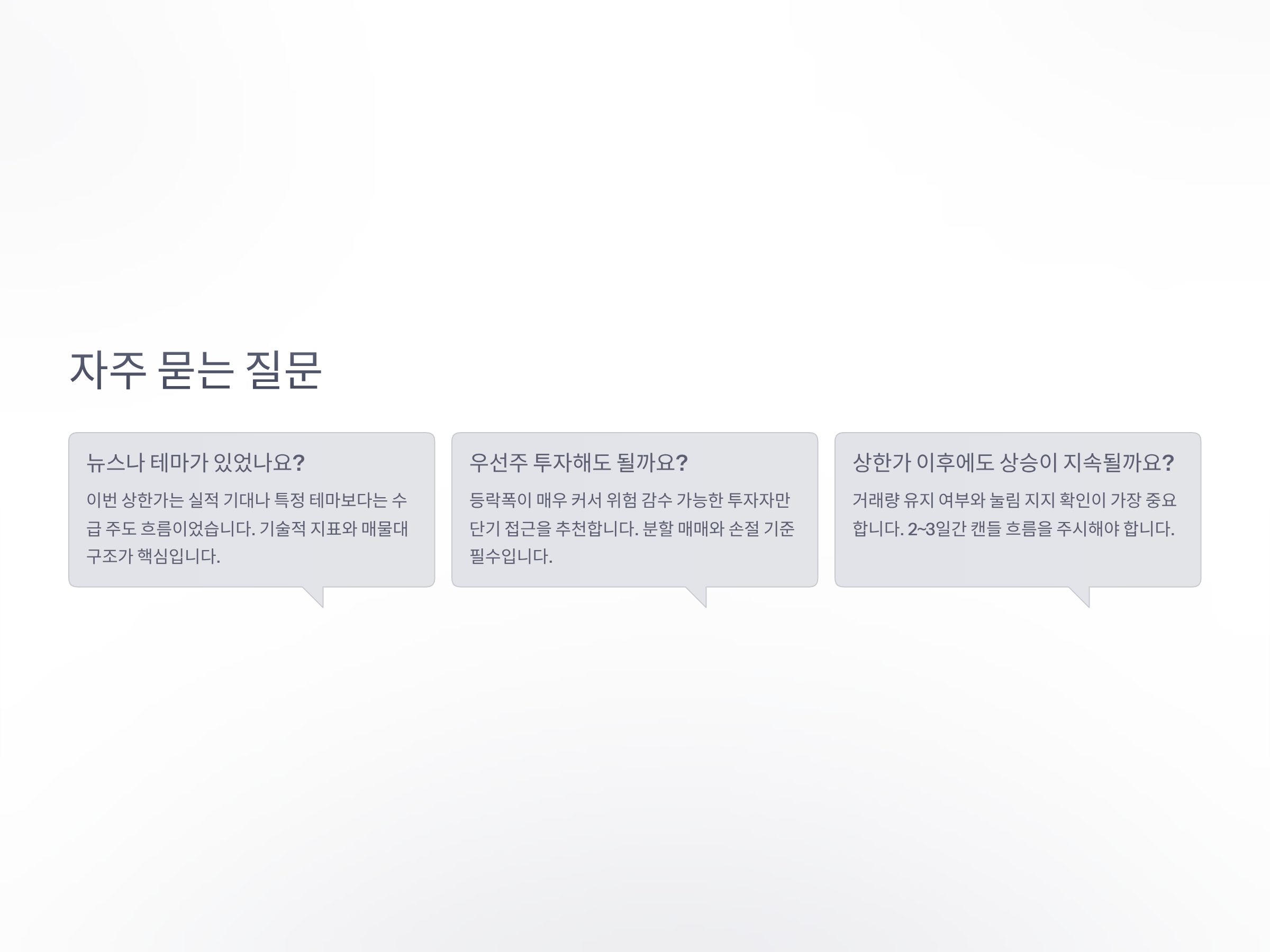 자주 묻는 질문

뉴스나 테마가 있었나요?

이번 상한가는 실적 기대나 특정 테마보다는 수급 주도 흐름이었습니다. 기술적 지표와 매물대 구조가 핵심입니다.

우선주 투자해도 될까요?

등락폭이 매우 커서 위험 감수 가능한 투자자만 단기 접근을 추천합니다. 분할 매매와 손절 기준 필수입니다.

상한가 이후에도 상승이 지속될까요?

거래량 유지 여부와 눌림 지지 확인이 가장 중요합니다. 2~3일간 캔들 흐름을 주시해야 합니다.